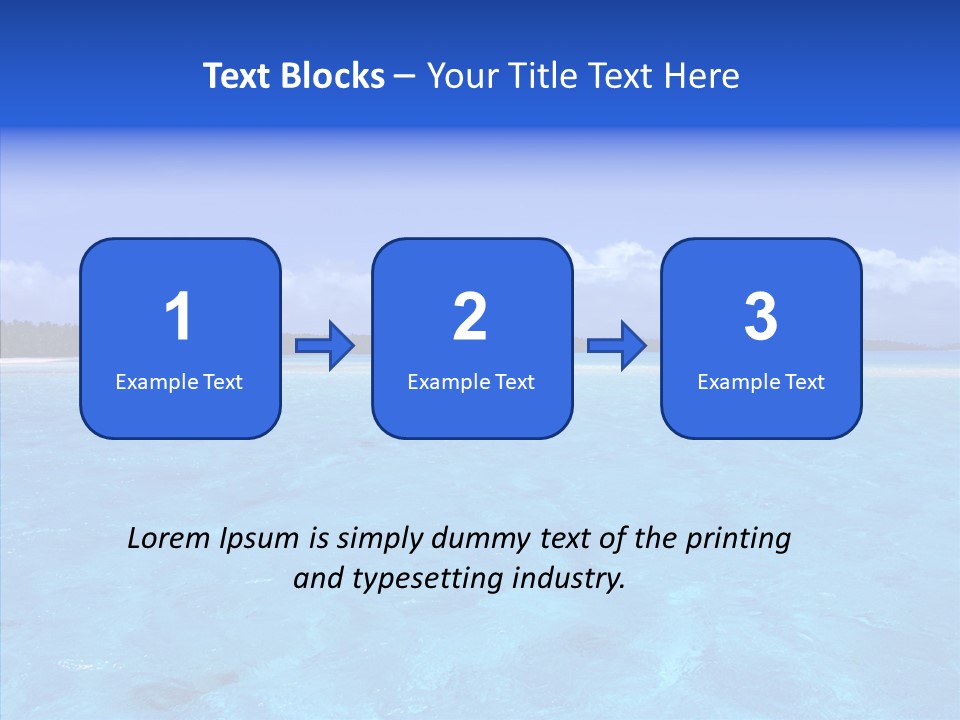 Text Blocks – Your Title Text Here

1
Example Text

2
Example Text

3
Example Text

Lorem Ipsum is simply dummy text of the printing and typesetting industry.